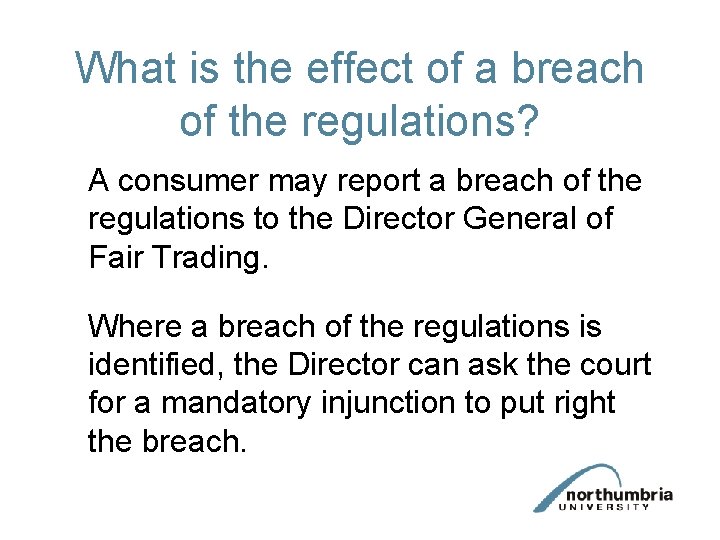 What is the effect of a breach of the regulations?

A consumer may report a breach of the regulations to the Director General of Fair Trading.

Where a breach of the regulations is identified, the Director can ask the court for a mandatory injunction to put right the breach.

northumbria
UNIVERSITY